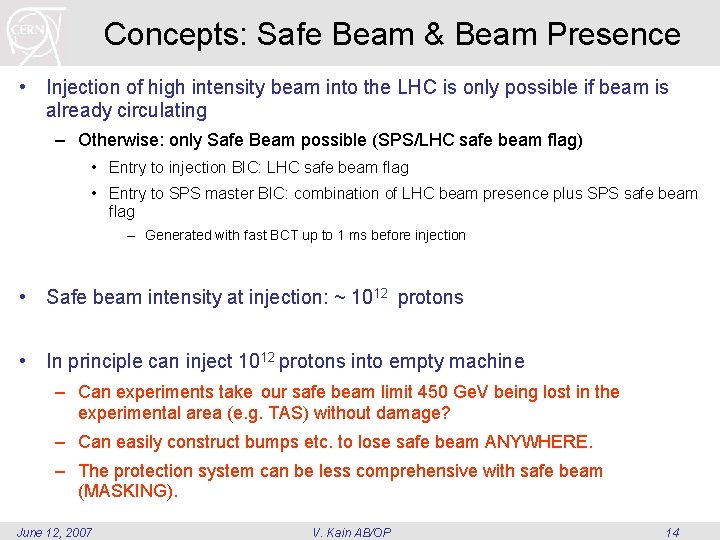 CERN

Concepts: Safe Beam & Beam Presence

• Injection of high intensity beam into the LHC is only possible if beam is already circulating
– Otherwise: only Safe Beam possible (SPS/LHC safe beam flag)
• Entry to injection BIC: LHC safe beam flag
• Entry to SPS master BIC: combination of LHC beam presence plus SPS safe beam flag
– Generated with fast BCT up to 1 ms before injection

• Safe beam intensity at injection: ~ $10^{12}$ protons

• In principle can inject $10^{12}$ protons into empty machine
– Can experiments take our safe beam limit 450 GeV being lost in the experimental area (e.g. TAS) without damage?
– Can easily construct bumps etc. to lose safe beam ANYWHERE.
– The protection system can be less comprehensive with safe beam (MASKING).

June 12, 2007 V. Kain AB/OP 14